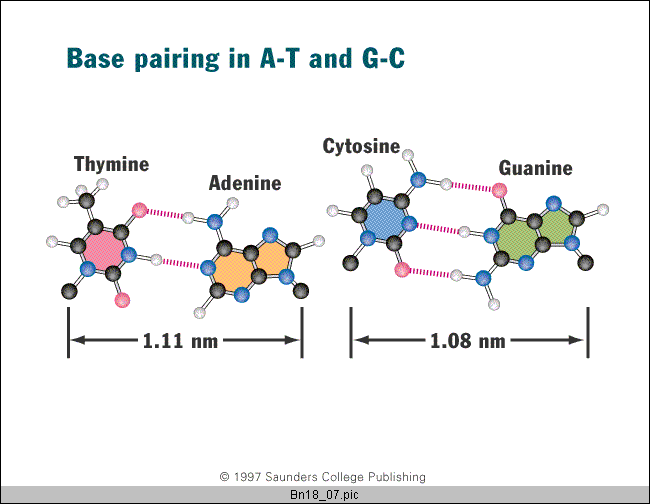 Base pairing in A-T and G-C

Thymine

Adenine

Cytosine

Guanine

1.11 nm

1.08 nm

© 1997 Saunders College Publishing

Bn18_07.pic